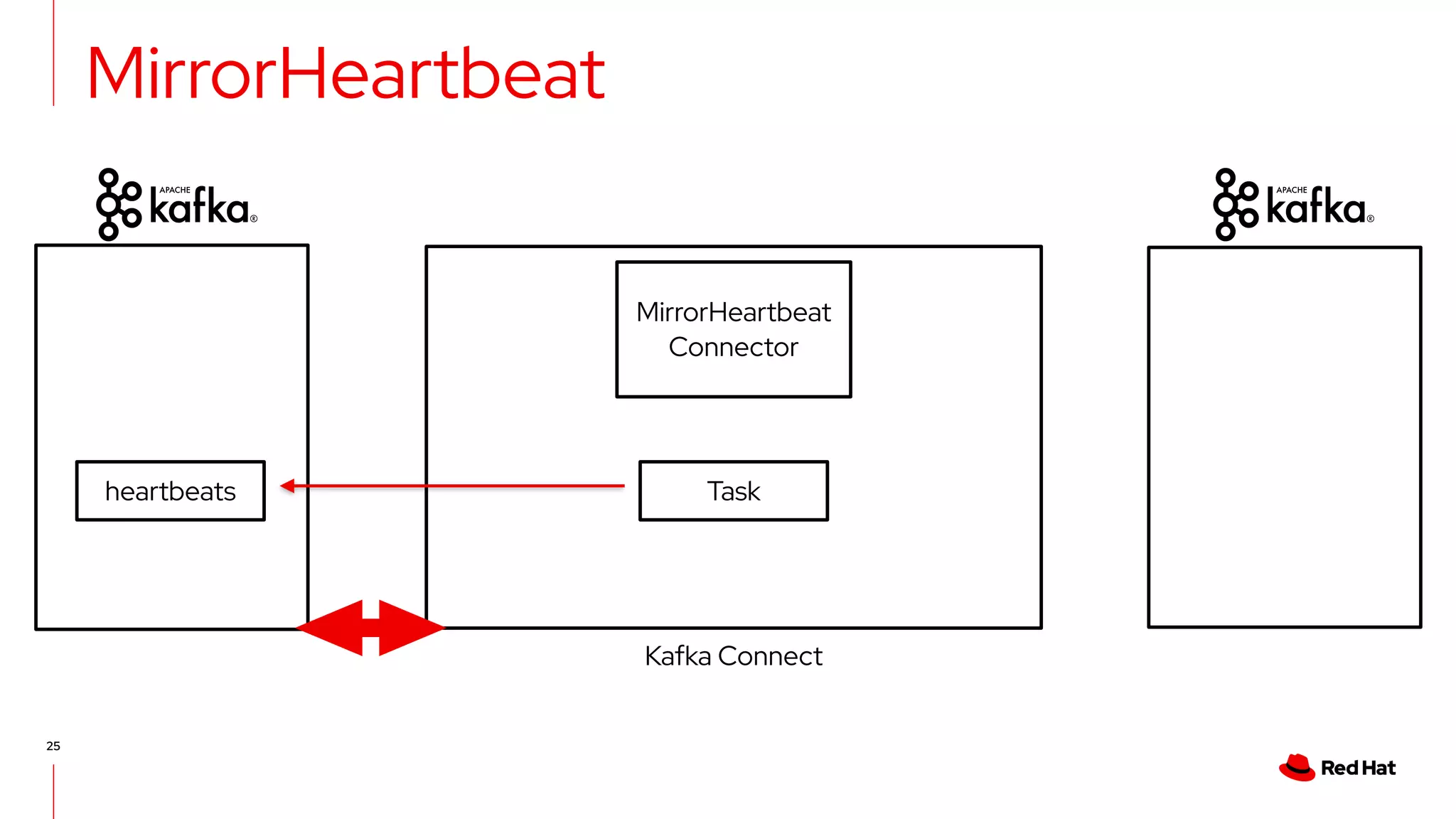 MirrorHeartbeat

APACHE kafka®

APACHE kafka®

MirrorHeartbeat Connector

heartbeats

Task

Kafka Connect

25

Red Hat